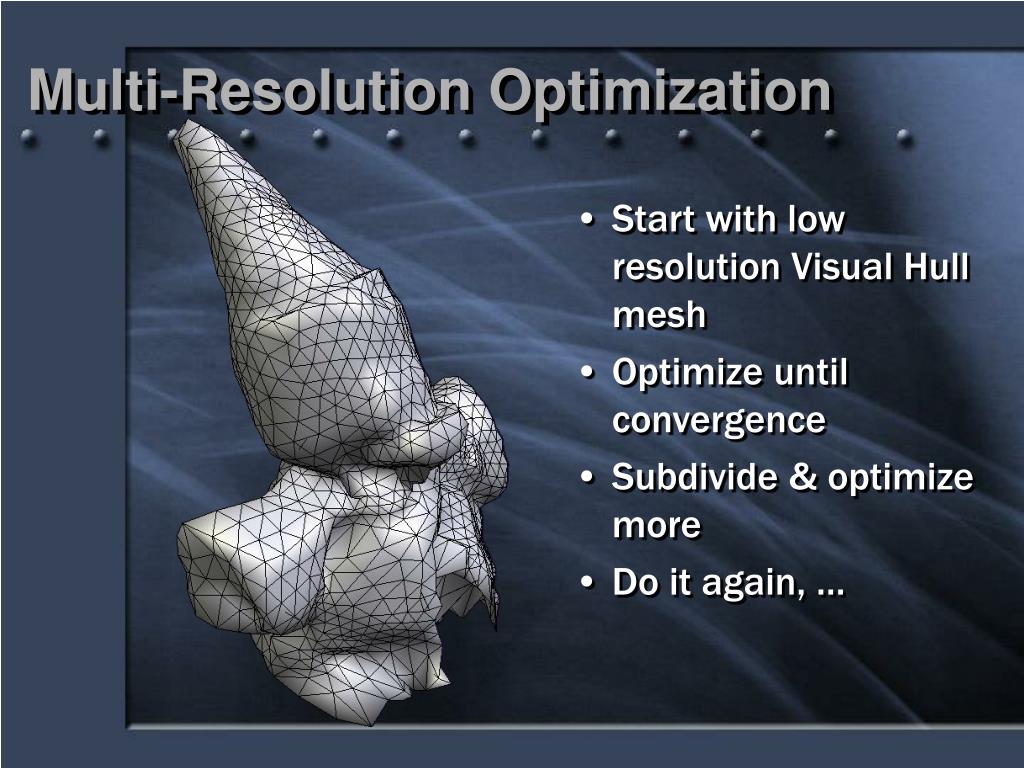 Multi-Resolution Optimization

• Start with low resolution Visual Hull mesh
• Optimize until convergence
• Subdivide & optimize more
• Do it again, …